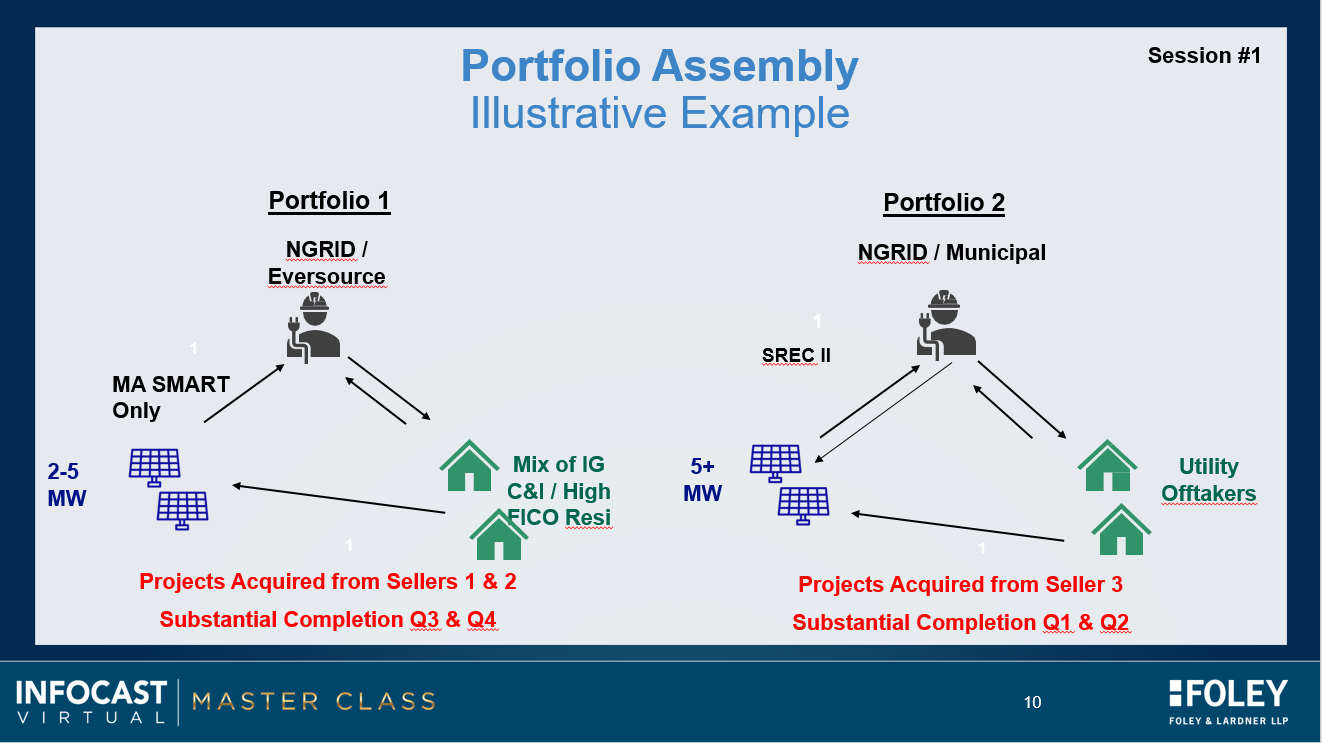 Portfolio Assembly
Illustrative Example

Session #1

Portfolio 1

NGRID / Eversource

1

MA SMART Only

2-5 MW

Mix of IG C&I / High FICO Resi

1

Projects Acquired from Sellers 1 & 2

Substantial Completion Q3 & Q4

Portfolio 2

NGRID / Municipal

1

SREC II

5+ MW

Utility Offtakers

1

Projects Acquired from Seller 3

Substantial Completion Q1 & Q2

INFOCAST VIRTUAL | MASTER CLASS

10

FOLEY
FOLEY & LARDNER LLP